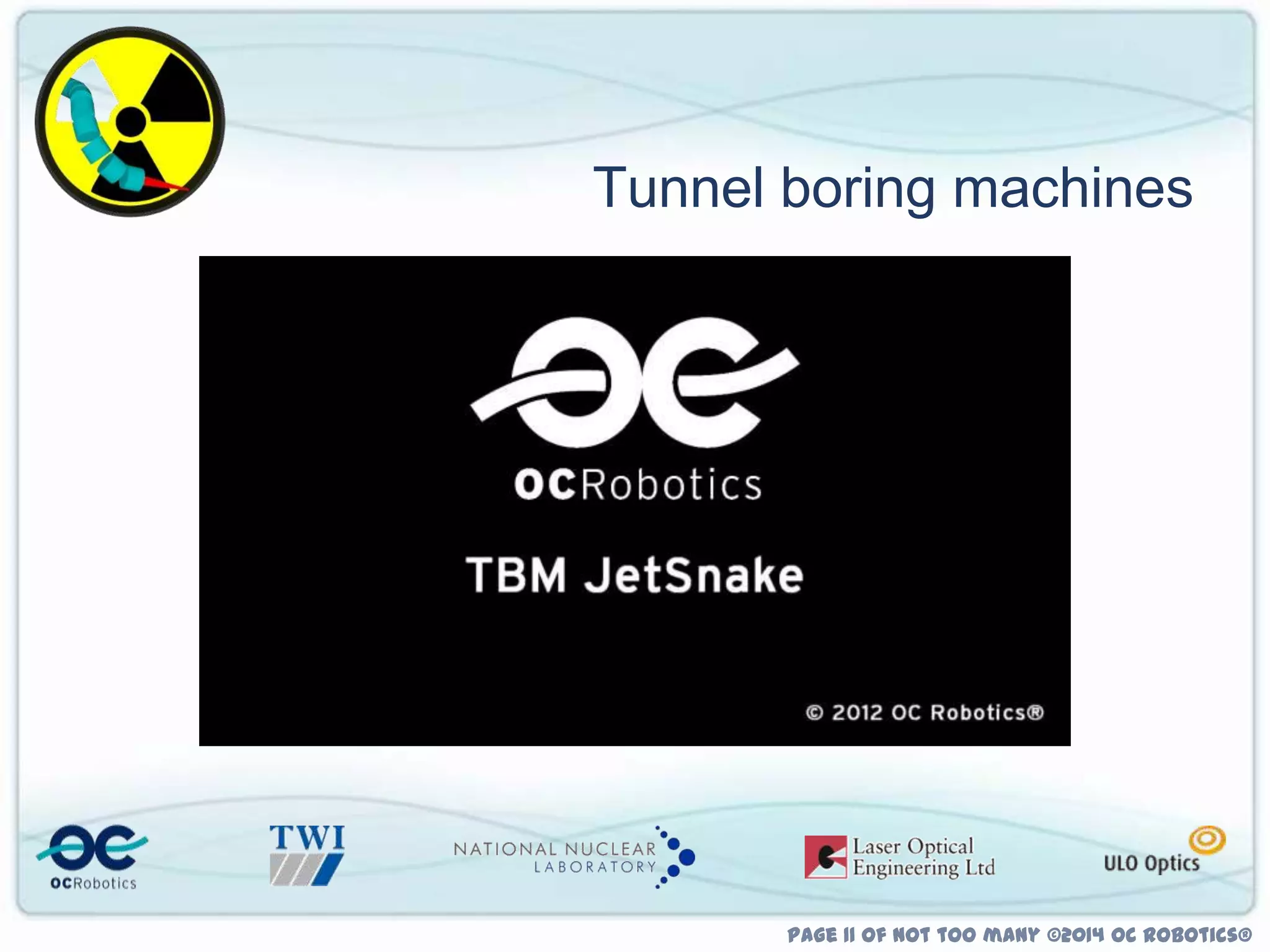 Tunnel boring machines

OCRobotics

TBM JetSnake

© 2012 OC Robotics®

OCRobotics

TWI

NATIONAL NUCLEAR LABORATORY

Laser Optical Engineering Ltd

ULO Optics

PAGE 11 OF NOT TOO MANY ©2014 OC ROBOTICS®